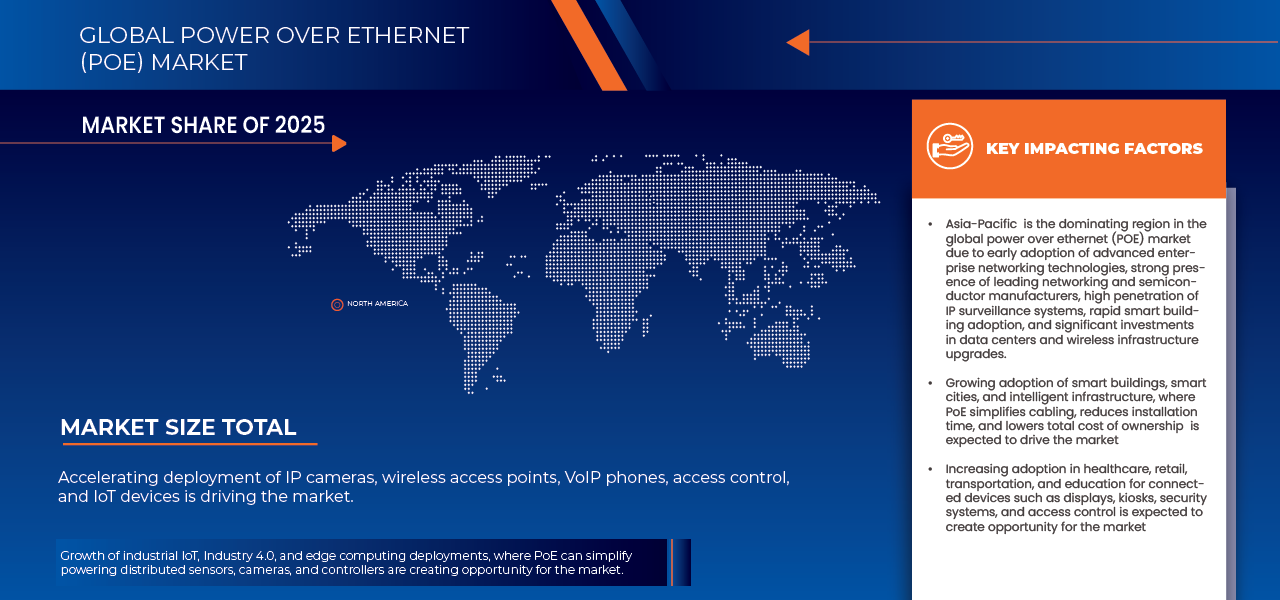 GLOBAL POWER OVER ETHERNET (POE) MARKET

MARKET SHARE OF 2025

NORTH AMERICA

MARKET SIZE TOTAL

Accelerating deployment of IP cameras, wireless access points, VoIP phones, access control, and IoT devices is driving the market.

Growth of industrial IoT, Industry 4.0, and edge computing deployments, where PoE can simplify powering distributed sensors, cameras, and controllers are creating opportunity for the market.

KEY IMPACTING FACTORS

• Asia-Pacific is the dominating region in the global power over ethernet (POE) market due to early adoption of advanced enterprise networking technologies, strong presence of leading networking and semiconductor manufacturers, high penetration of IP surveillance systems, rapid smart building adoption, and significant investments in data centers and wireless infrastructure upgrades.

• Growing adoption of smart buildings, smart cities, and intelligent infrastructure, where PoE simplifies cabling, reduces installation time, and lowers total cost of ownership is expected to drive the market

• Increasing adoption in healthcare, retail, transportation, and education for connected devices such as displays, kiosks, security systems, and access control is expected to create opportunity for the market